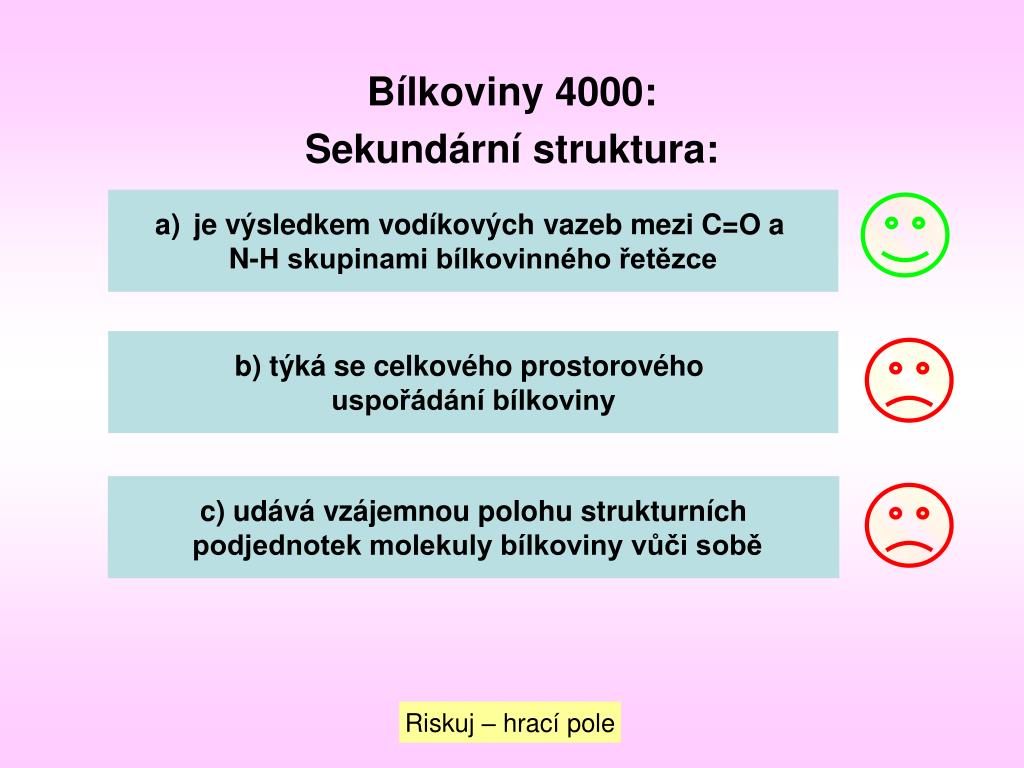 Bílkoviny 4000:
Sekundární struktura:

a) je výsledkem vodíkových vazeb mezi C=O a N-H skupinami bílkovinného řetězce

b) týká se celkového prostorového uspořádání bílkoviny

c) udává vzájemnou polohu strukturních podjednotek molekuly bílkoviny vůči sobě

Riskuj – hrací pole